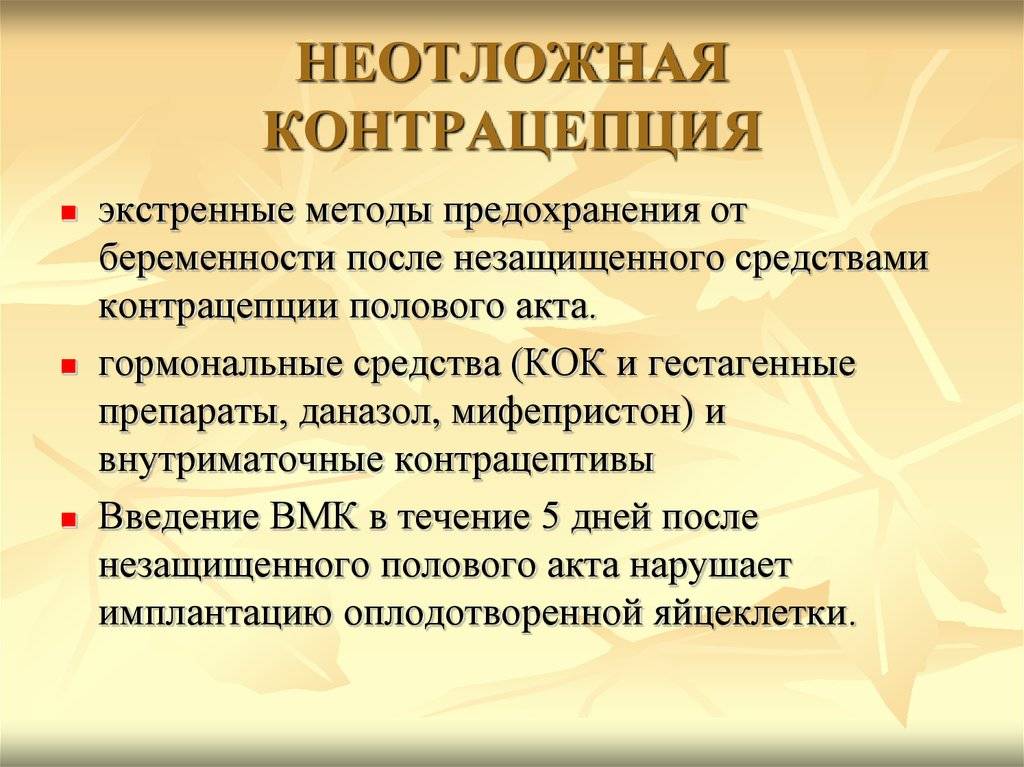 НЕОТЛОЖНАЯ КОНТРАЦЕПЦИЯ

- экстренные методы предохранения от беременности после незащищенного средствами контрацепции полового акта.
- гормональные средства (КОК и гестагенные препараты, даназол, мифепристон) и внутриматочные контрацептивы
- Введение ВМК в течение 5 дней после незащищенного полового акта нарушает имплантацию оплодотворенной яйцеклетки.